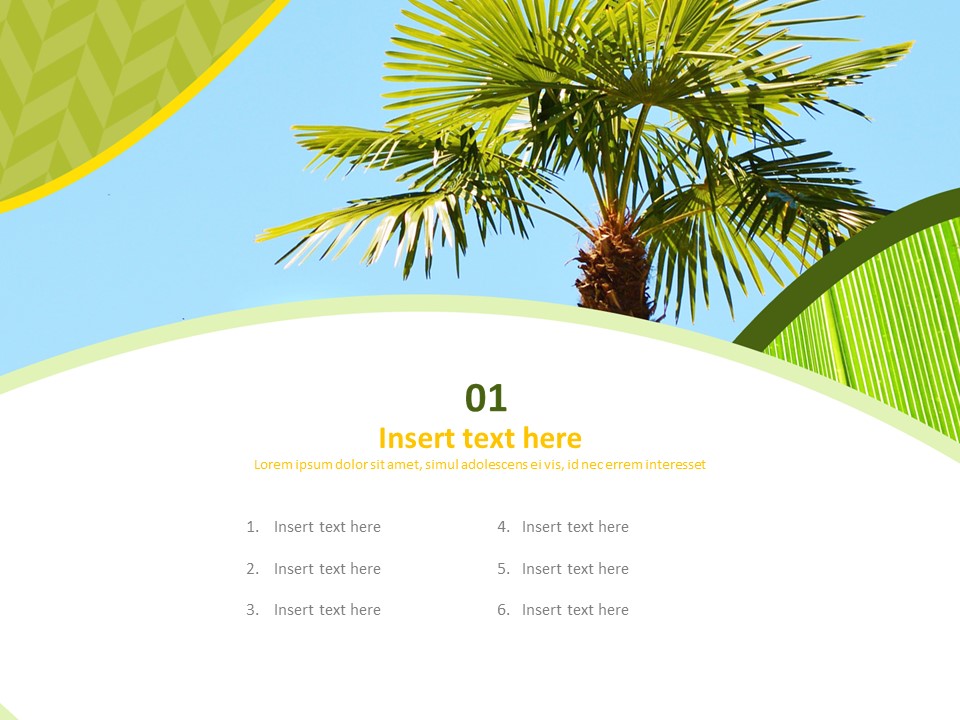 01

Insert text here

Lorem ipsum dolor sit amet, simul adolescens ei vis, id nec errem interesset

1. Insert text here
2. Insert text here
3. Insert text here

4. Insert text here
5. Insert text here
6. Insert text here